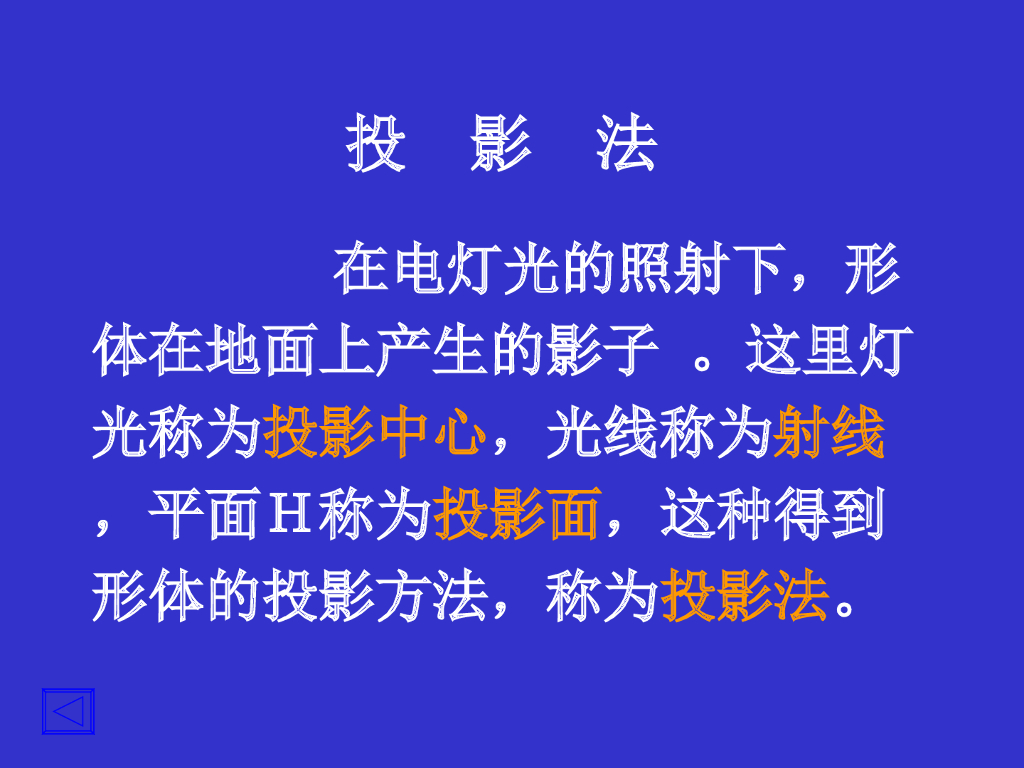 投 影 法

在电灯光的照射下，形体在地面上产生的影子 。这里灯光称为投影中心，光线称为射线，平面H称为投影面，这种得到形体的投影方法，称为投影法。